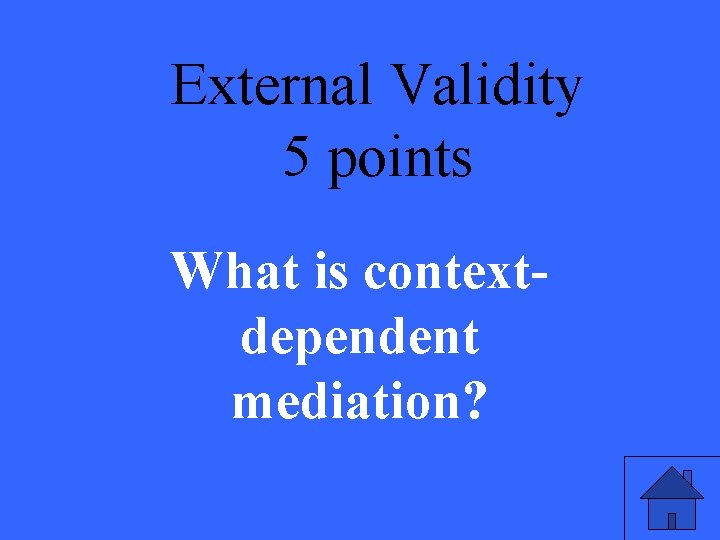 External Validity
5 points

What is context-dependent mediation?